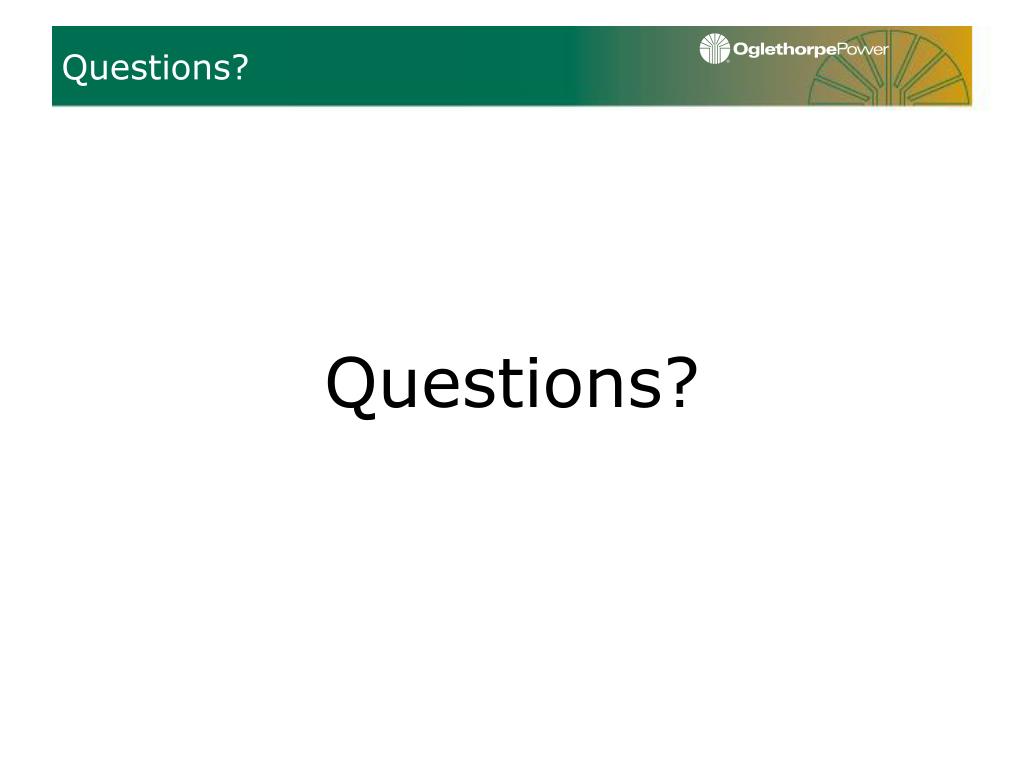 Questions?

OglethorpePower

Questions?